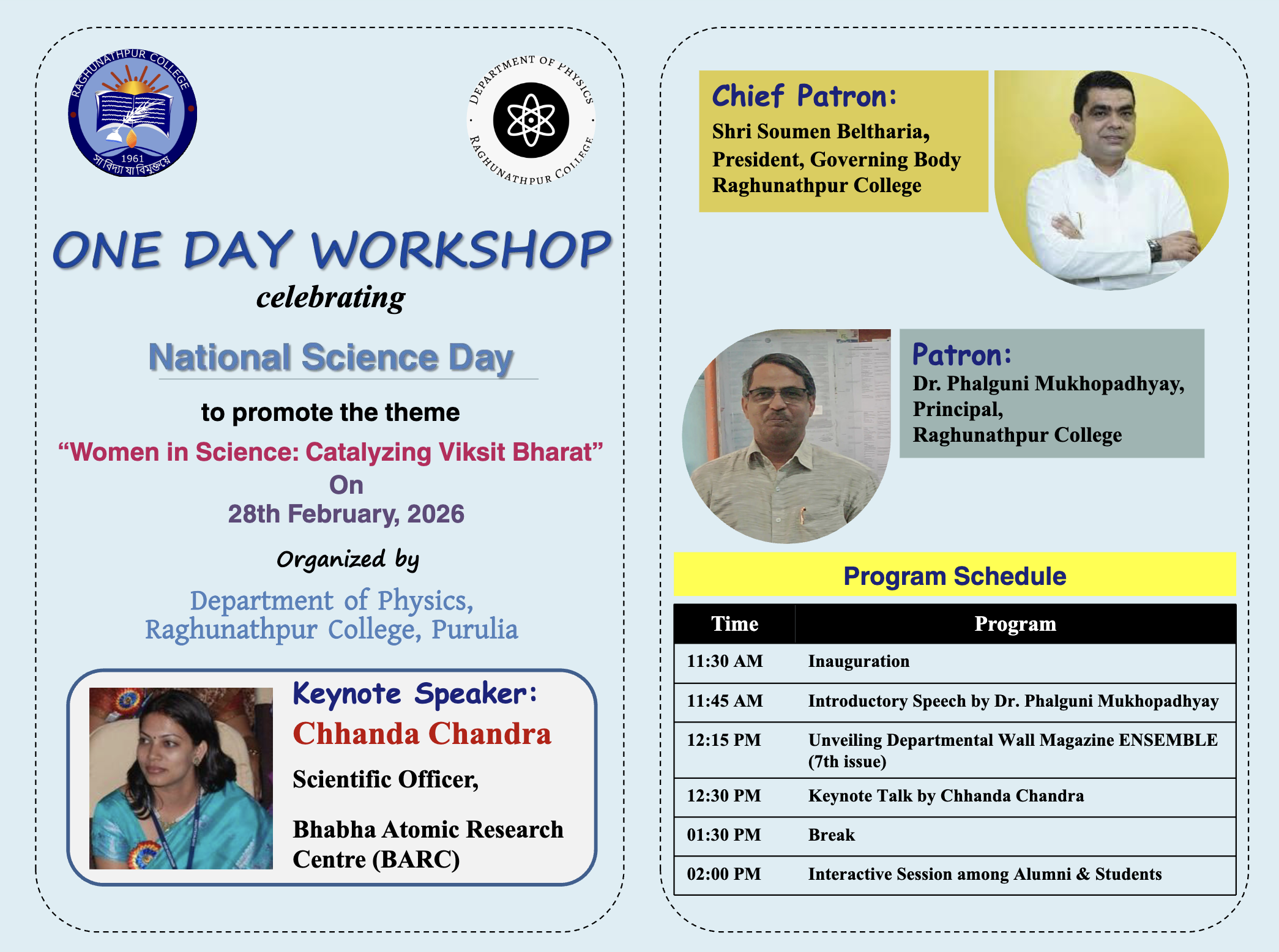 RAGHUNATHPUR COLLEGE
1961
সা বিদ্যা যা বিমুক্তয়ে

DEPARTMENT OF PHYSICS
RAGHUNATHPUR COLLEGE

ONE DAY WORKSHOP
celebrating

National Science Day

to promote the theme
“Women in Science: Catalyzing Viksit Bharat”
On
28th February, 2026

Organized by

Department of Physics,
Raghunathpur College, Purulia

Keynote Speaker:
Chhanda Chandra
Scientific Officer,

Bhabha Atomic Research Centre (BARC)

Chief Patron:
Shri Soumen Beltharia,
President, Governing Body
Raghunathpur College

Patron:
Dr. Phalguni Mukhopadhyay,
Principal,
Raghunathpur College

Program Schedule

| Time | Program |
|---|---|
| 11:30 AM | Inauguration |
| 11:45 AM | Introductory Speech by Dr. Phalguni Mukhopadhyay |
| 12:15 PM | Unveiling Departmental Wall Magazine ENSEMBLE (7th issue) |
| 12:30 PM | Keynote Talk by Chhanda Chandra |
| 01:30 PM | Break |
| 02:00 PM | Interactive Session among Alumni & Students |